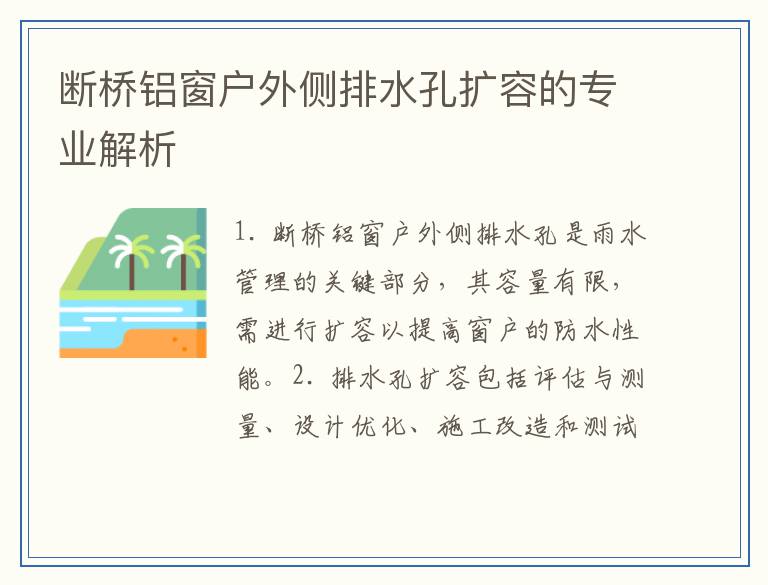 断桥铝窗户外侧排水孔扩容的专业解析

1. 断桥铝窗户外侧排水孔是雨水管理的关键部分，其容量有限，需进行扩容以提高窗户的防水性能。2. 排水孔扩容包括评估与测量、设计优化、施工改造和测试